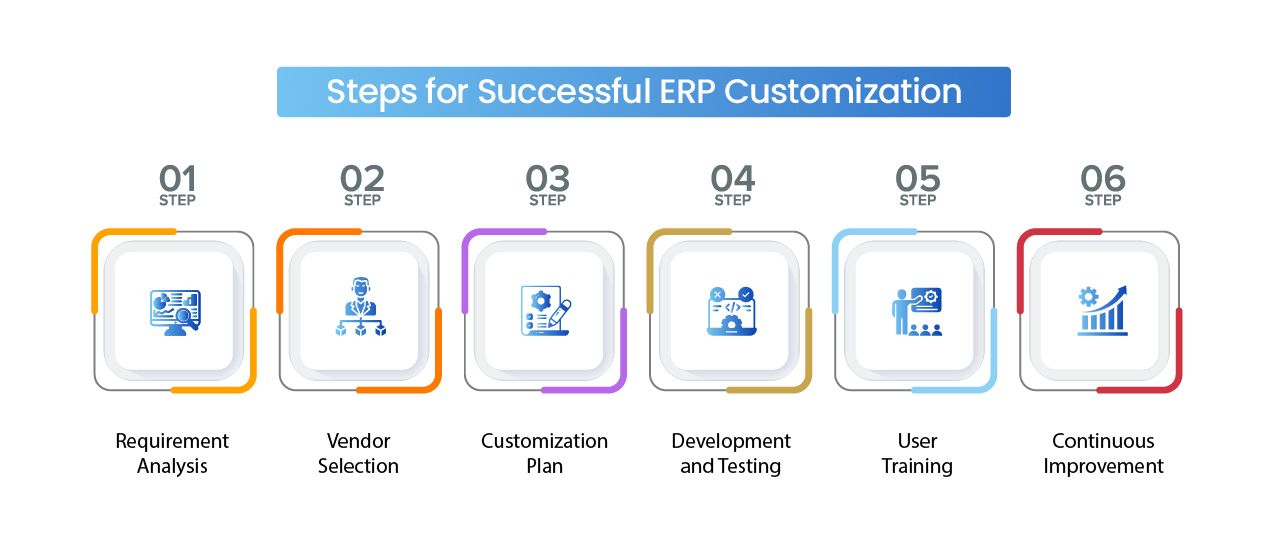 Steps for Successful ERP Customization

01
STEP

Requirement Analysis

02
STEP

Vendor Selection

03
STEP

Customization Plan

04
STEP

Development and Testing

05
STEP

User Training

06
STEP

Continuous Improvement